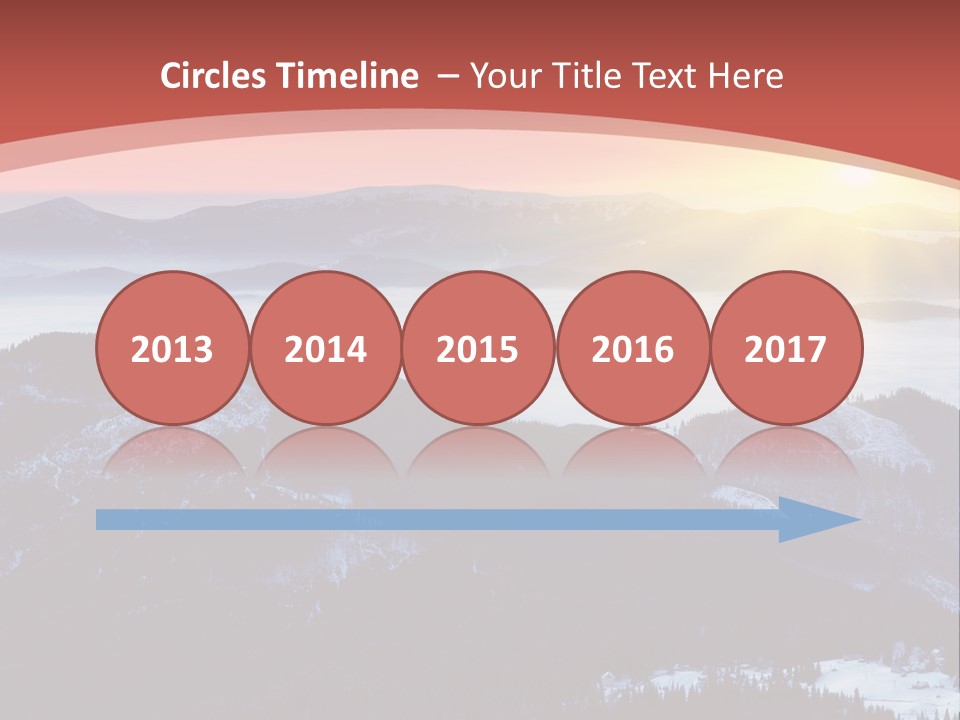 Circles Timeline – Your Title Text Here

2013

2014

2015

2016

2017